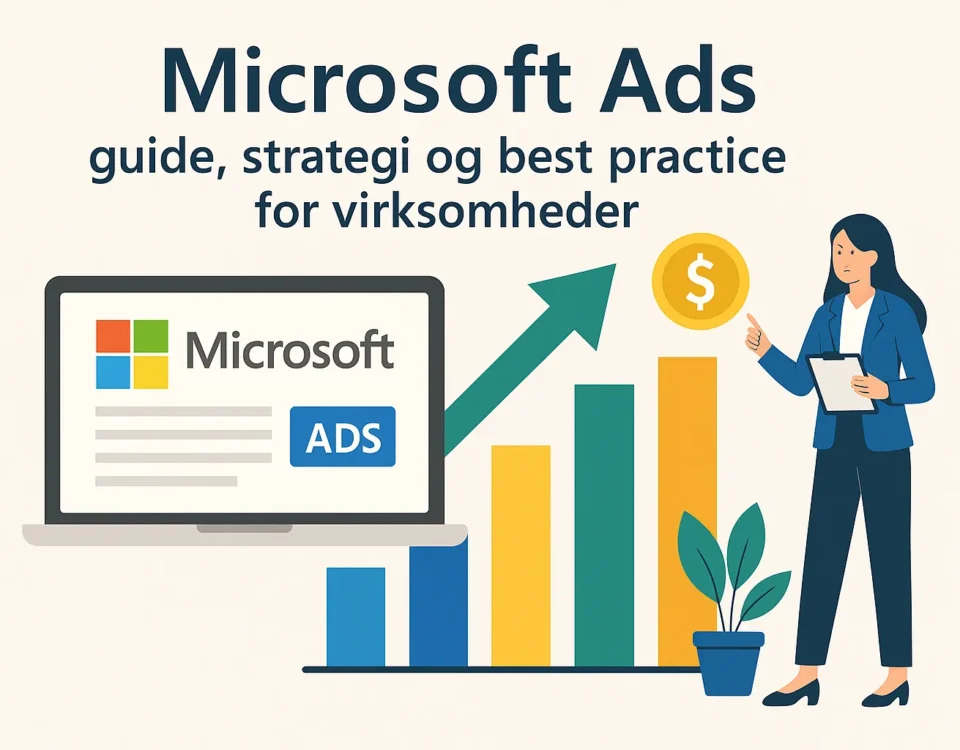 Microsoft Ads
guide, strategi og best practice for virksomheder

Microsoft

ADS

$